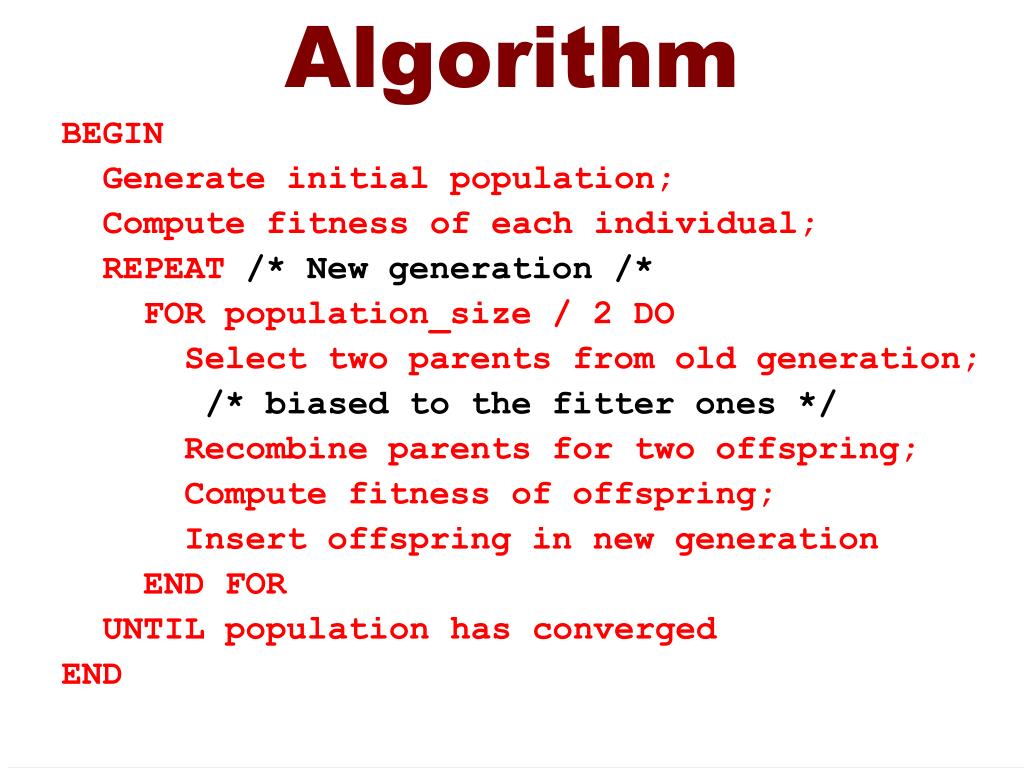 Algorithm

BEGIN
Generate initial population;
Compute fitness of each individual;
REPEAT /* New generation /*
FOR population_size / 2 DO
Select two parents from old generation;
/* biased to the fitter ones */
Recombine parents for two offspring;
Compute fitness of offspring;
Insert offspring in new generation
END FOR
UNTIL population has converged
END